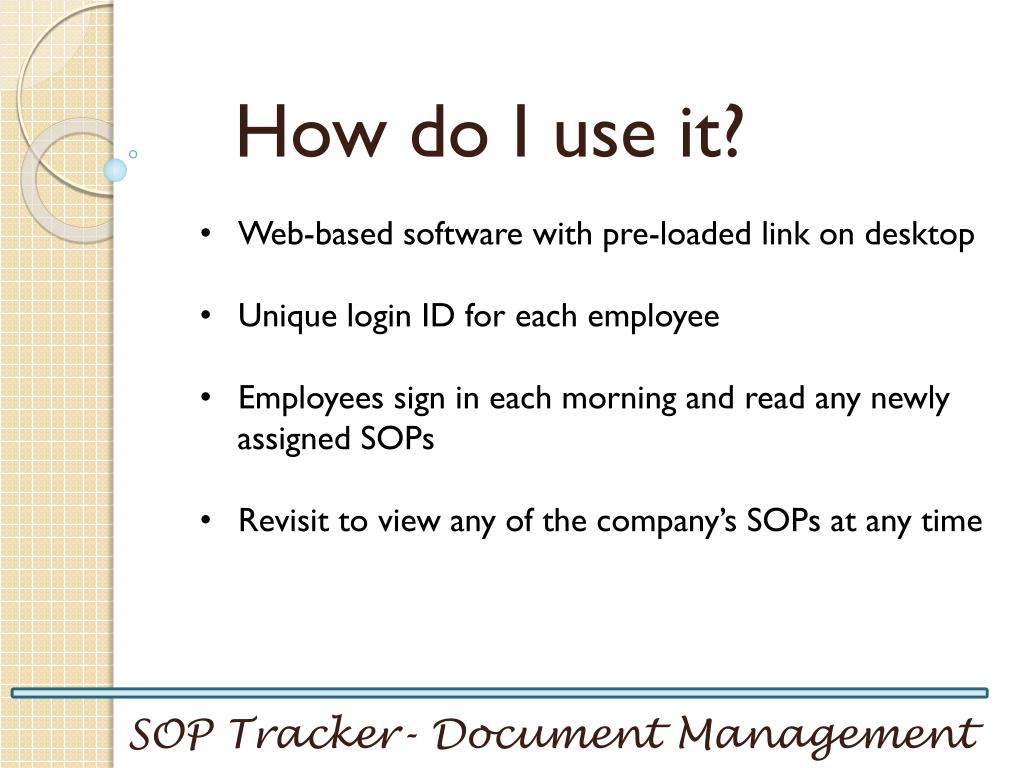 How do I use it?

• Web-based software with pre-loaded link on desktop

• Unique login ID for each employee

• Employees sign in each morning and read any newly assigned SOPs

• Revisit to view any of the company's SOPs at any time

SOP Tracker- Document Management